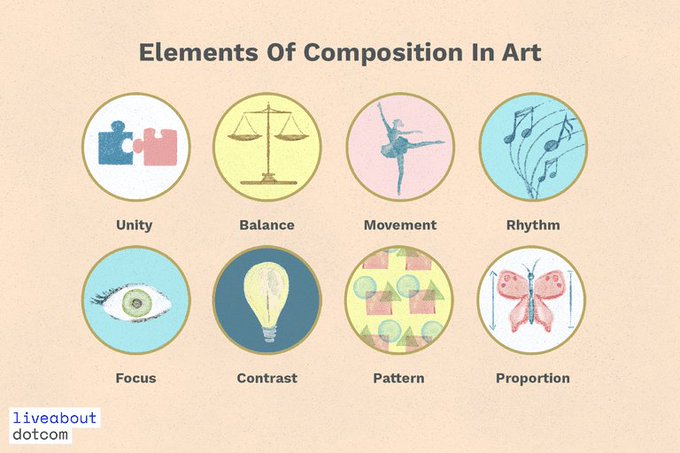 Elements Of Composition In Art

Unity

Balance

Movement

Rhythm

Focus

Contrast

Pattern

Proportion

liveabout
dotcom